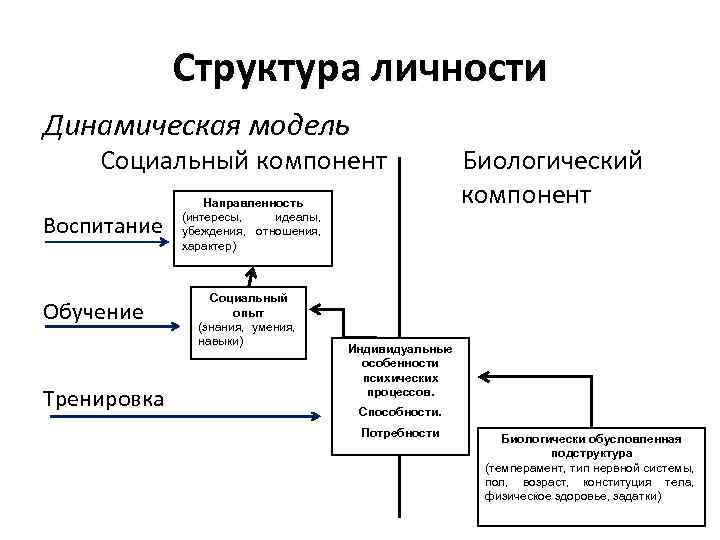 Структура личности

Динамическая модель

Социальный компонент

Биологический компонент

Воспитание

Направленность
(интересы, идеалы, убеждения, отношения, характер)

Обучение

Социальный опыт
(знания, умения, навыки)

Тренировка

Индивидуальные особенности психических процессов.
Способности.
Потребности

Биологически обусловленная подструктура
(темперамент, тип нервной системы, пол, возраст, конституция тела, физическое здоровье, задатки)